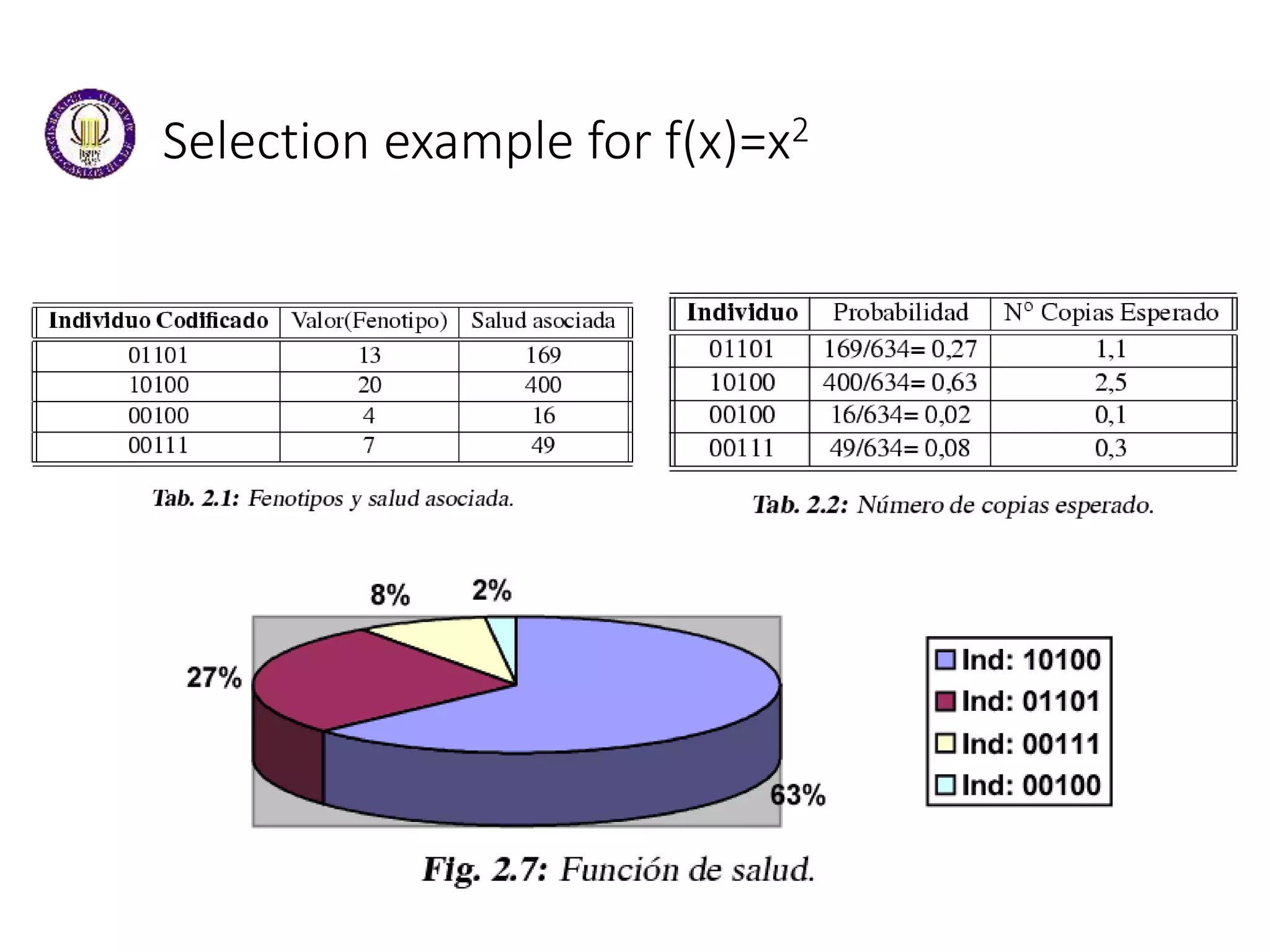 Selection example for $f(x)=x^2$

| Individuo Codificado | Valor(Fenotipo) | Salud asociada |
|---|---|---|
| 01101 | 13 | 169 |
| 10100 | 20 | 400 |
| 00100 | 4 | 16 |
| 00111 | 7 | 49 |

Tab. 2.1: Fenotipos y salud asociada.

| Individuo | Probabilidad | N° Copias Esperado |
|---|---|---|
| 01101 | 169/634= 0,27 | 1,1 |
| 10100 | 400/634= 0,63 | 2,5 |
| 00100 | 16/634= 0,02 | 0,1 |
| 00111 | 49/634= 0,08 | 0,3 |

Tab. 2.2: Número de copias esperado.

8%
2%
27%
63%

Ind: 10100
Ind: 01101
Ind: 00111
Ind: 00100

Fig. 2.7: Función de salud.